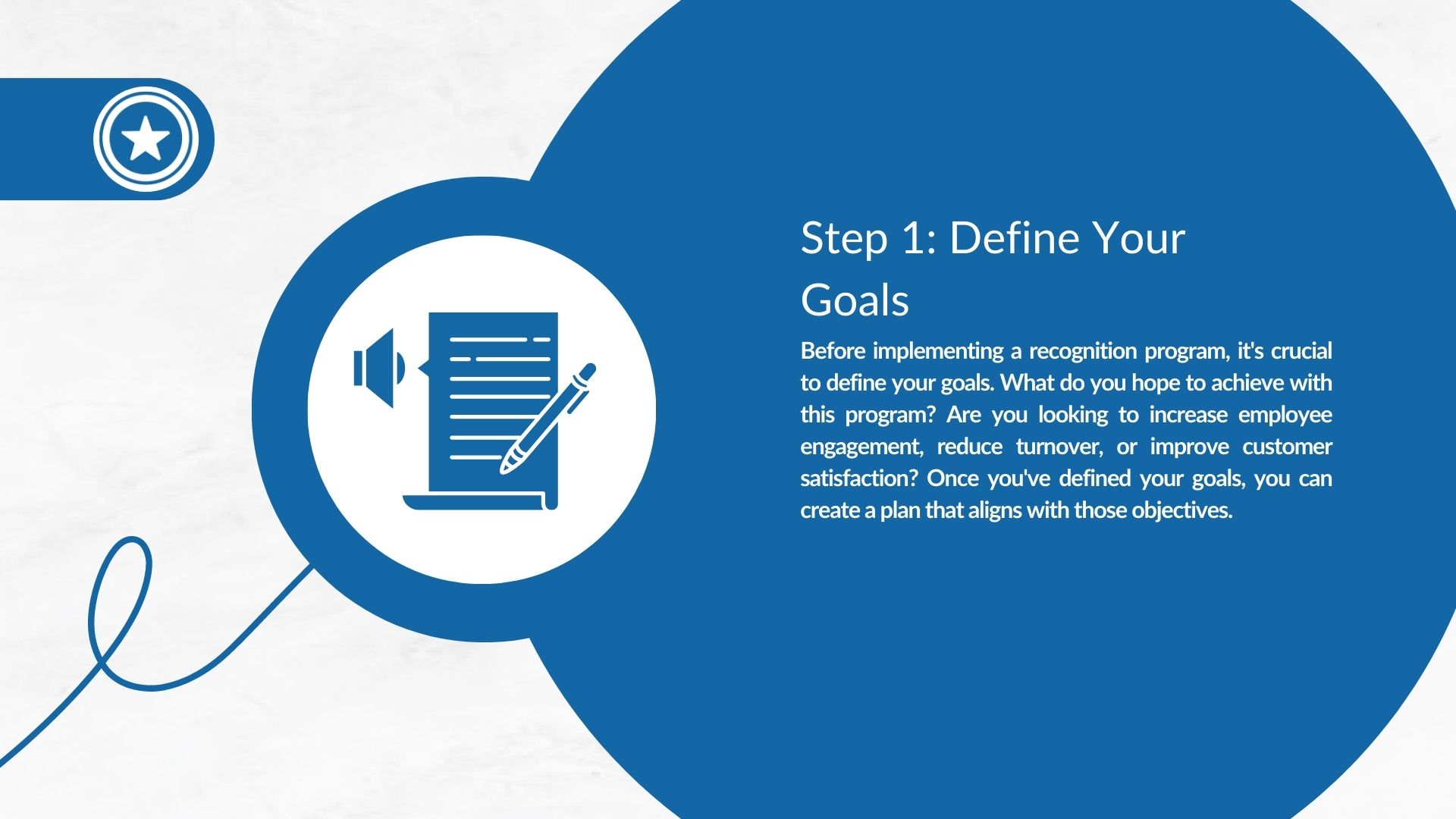 Step 1: Define Your Goals

Before implementing a recognition program, it's crucial to define your goals. What do you hope to achieve with this program? Are you looking to increase employee engagement, reduce turnover, or improve customer satisfaction? Once you've defined your goals, you can create a plan that aligns with those objectives.